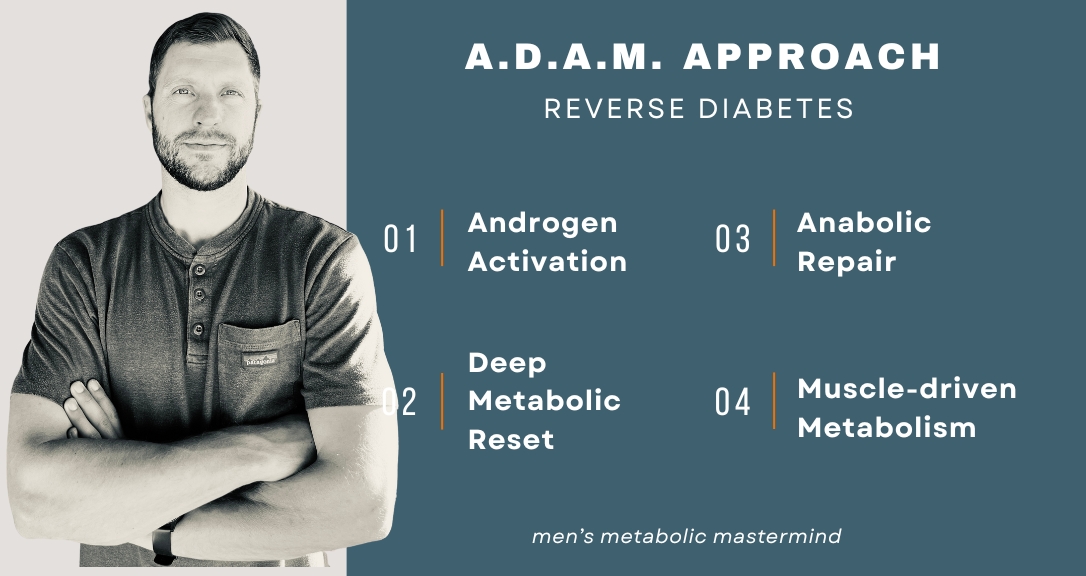 A.D.A.M. APPROACH

REVERSE DIABETES

01 Androgen Activation

02 Deep Metabolic Reset

03 Anabolic Repair

04 Muscle-driven Metabolism

men's metabolic mastermind